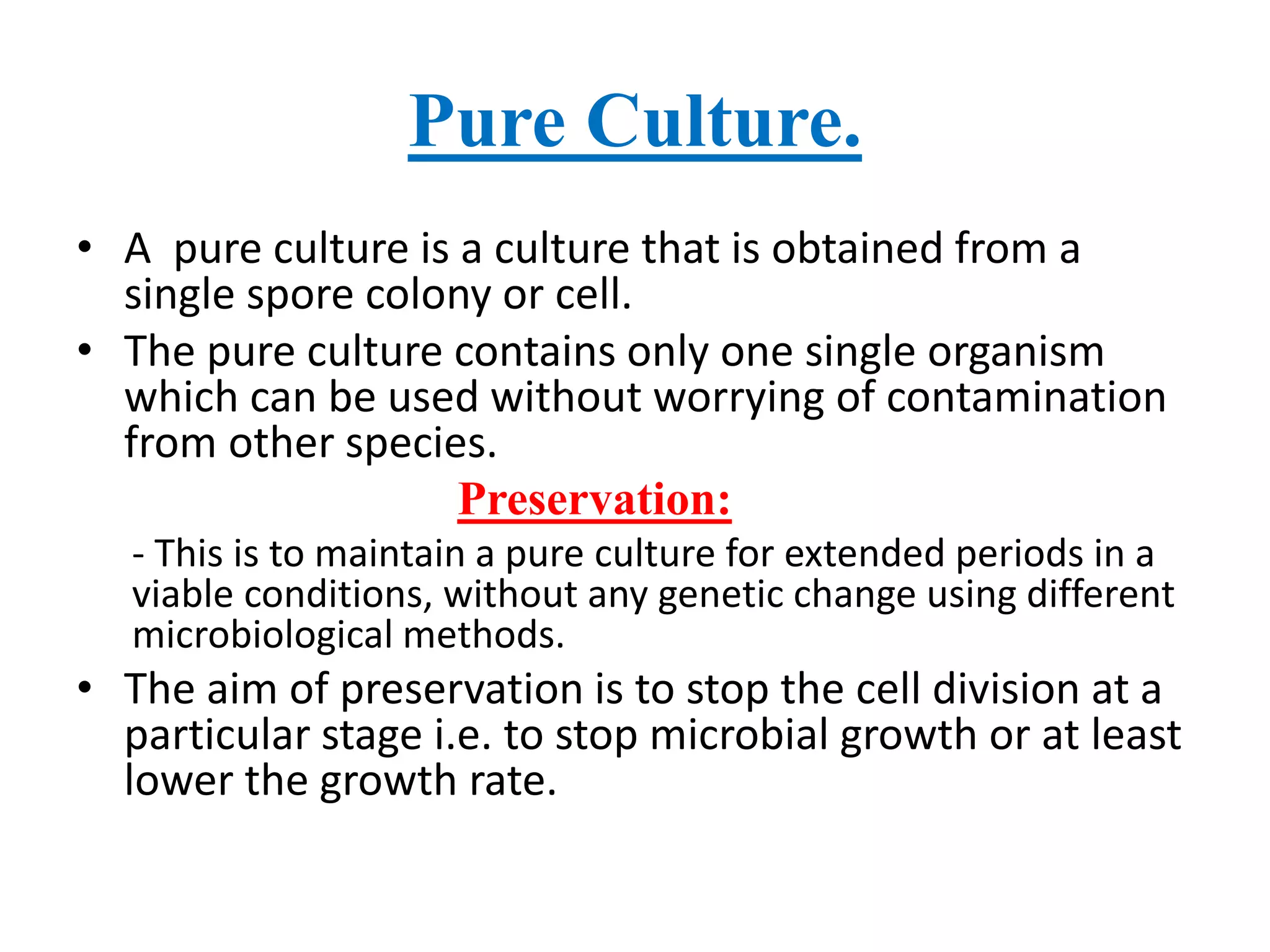 Pure Culture.

• A pure culture is a culture that is obtained from a single spore colony or cell.

• The pure culture contains only one single organism which can be used without worrying of contamination from other species.

Preservation:

- This is to maintain a pure culture for extended periods in a viable conditions, without any genetic change using different microbiological methods.

• The aim of preservation is to stop the cell division at a particular stage i.e. to stop microbial growth or at least lower the growth rate.